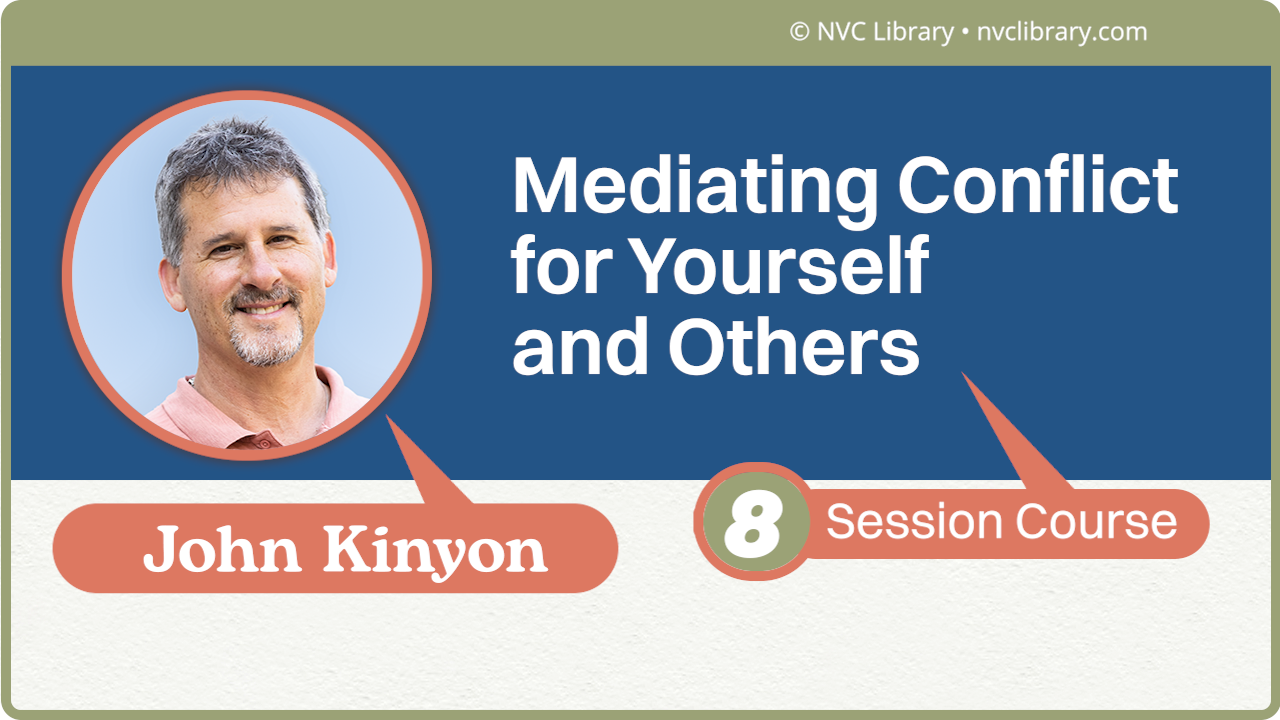 © NVC Library • nvclibrary.com

Mediating Conflict for Yourself and Others

John Kinyon

8 Session Course